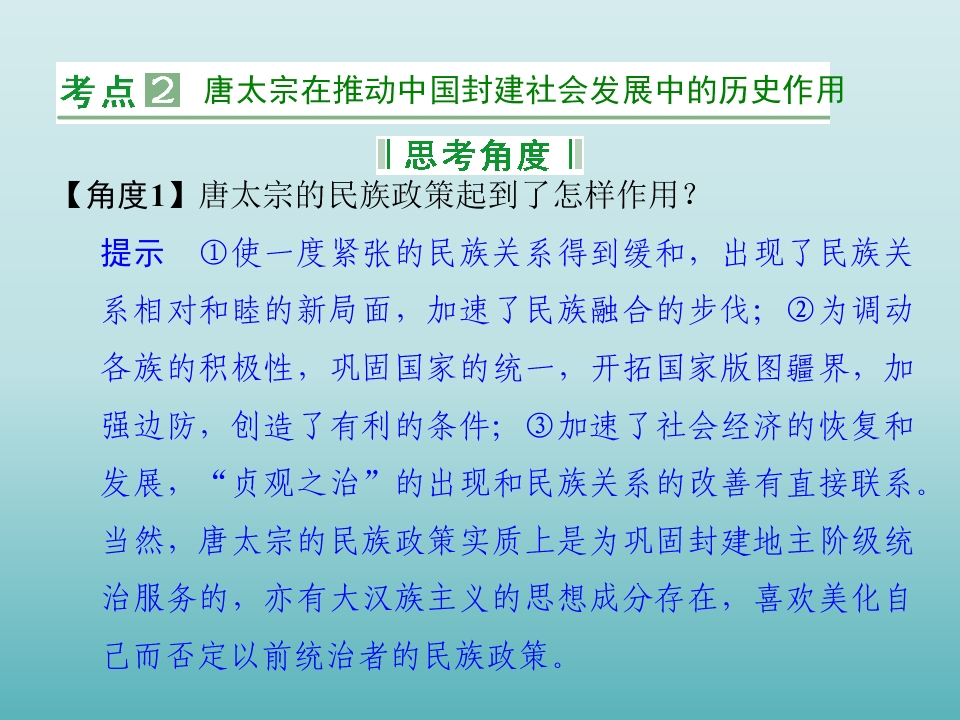 考点2 唐太宗在推动中国封建社会发展中的历史作用

思考角度

【角度1】唐太宗的民族政策起到了怎样作用？

提示 ①使一度紧张的民族关系得到缓和，出现了民族关系相对和睦的新局面，加速了民族融合的步伐；②为调动各族的积极性，巩固国家的统一，开拓国家版图疆界，加强边防，创造了有利的条件；③加速了社会经济的恢复和发展，“贞观之治”的出现和民族关系的改善有直接联系。当然，唐太宗的民族政策实质上是为巩固封建地主阶级统治服务的，亦有大汉族主义的思想成分存在，喜欢美化自己而否定以前统治者的民族政策。